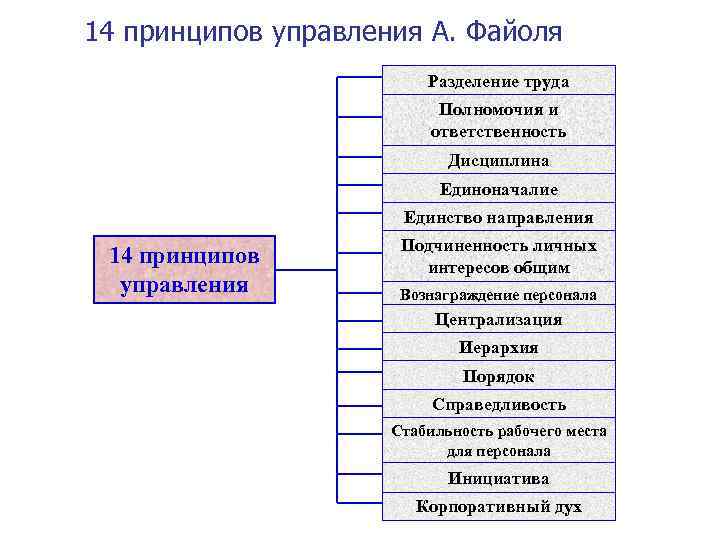 14 принципов управления А. Файоля

14 принципов управления

Разделение труда

Полномочия и ответственность

Дисциплина

Единоначалие

Единство направления

Подчиненность личных интересов общим

Вознаграждение персонала

Централизация

Иерархия

Порядок

Справедливость

Стабильность рабочего места для персонала

Инициатива

Корпоративный дух